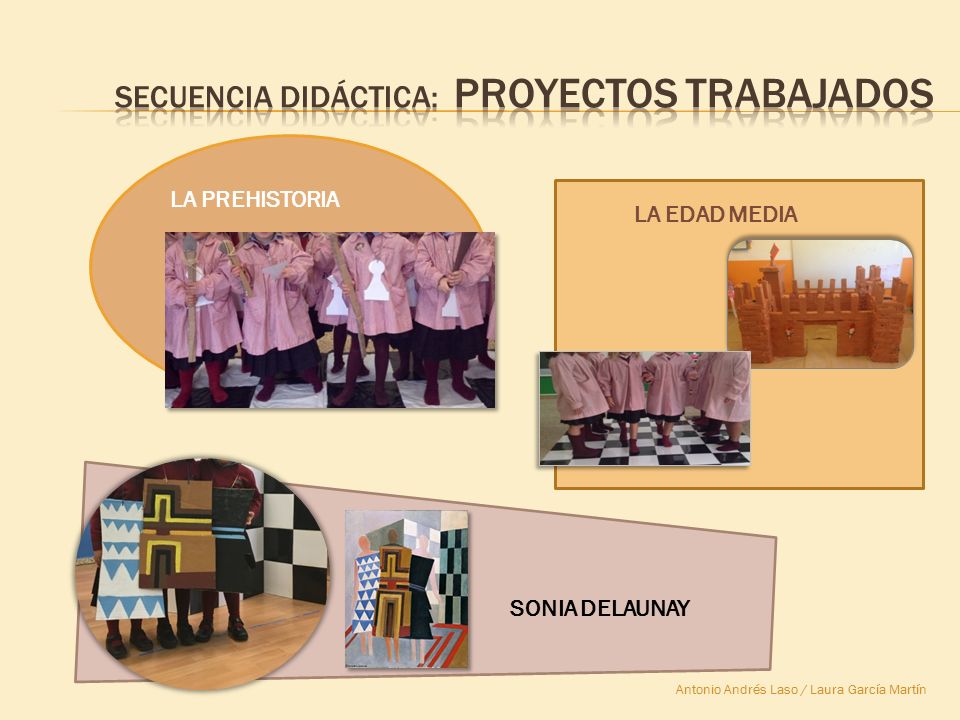 SECUENCIA DIDÁCTICA: PROYECTOS TRABAJADOS

LA PREHISTORIA

LA EDAD MEDIA

SONIA DELAUNAY

Antonio Andrés Laso / Laura García Martín